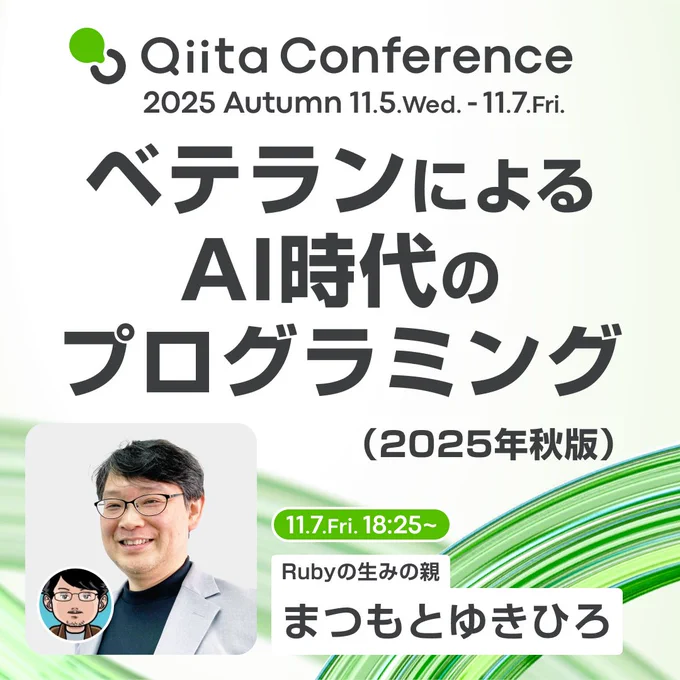 Qiita Conference
2025 Autumn 11.5.Wed. - 11.7.Fri.

ベテランによる
AI時代の
プログラミング
（2025年秋版）

11.7.Fri. 18:25~

Rubyの生みの親
まつもとゆきひろ